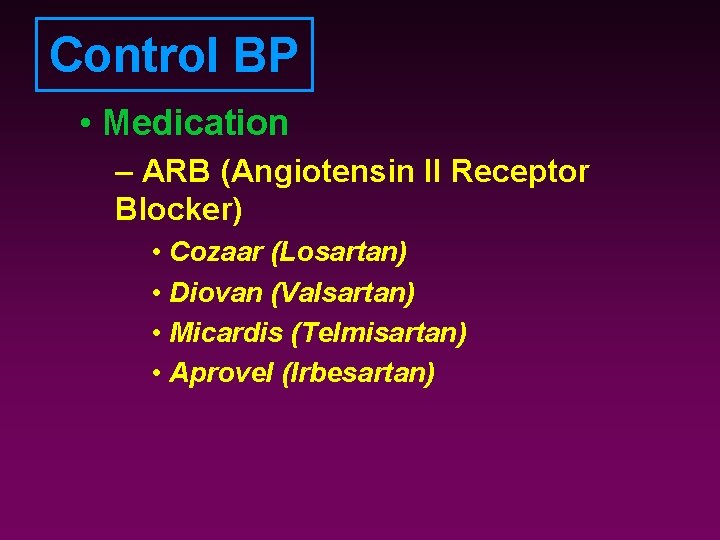 Control BP

• Medication

– ARB (Angiotensin II Receptor Blocker)

• Cozaar (Losartan)

• Diovan (Valsartan)

• Micardis (Telmisartan)

• Aprovel (Irbesartan)